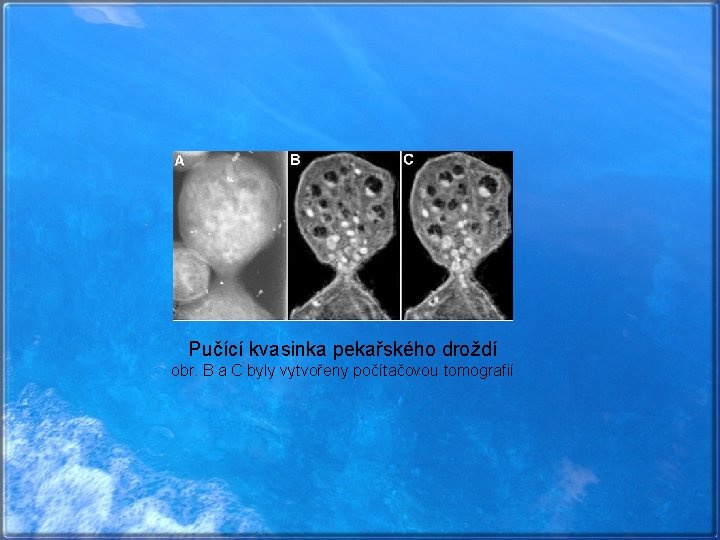 A B C

Pučící kvasinka pekařského droždí
obr. B a C byly vytvořeny počítačovou tomografií